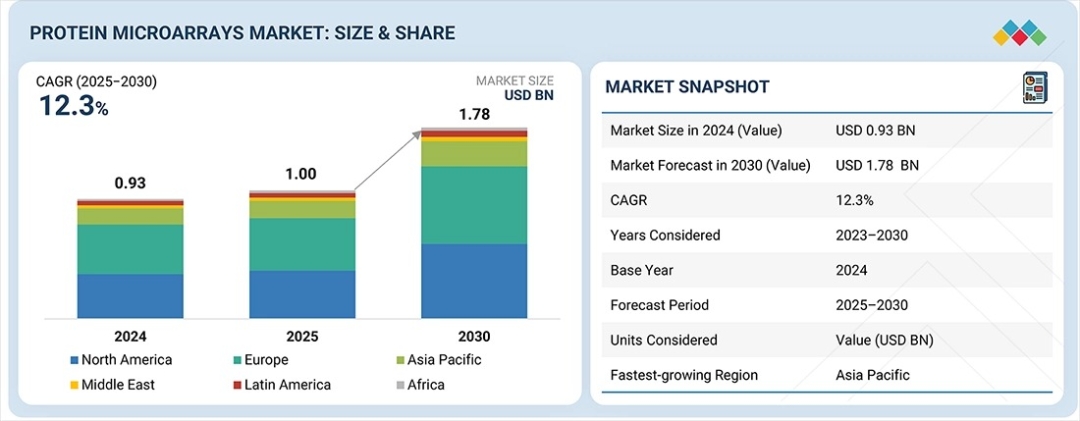 PROTEIN MICROARRAYS MARKET: SIZE & SHARE

CAGR (2025–2030)
12.3%

MARKET SIZE
USD BN

0.93
1.00
1.78

2024
2025
2030

North America
Europe
Asia Pacific
Middle East
Latin America
Africa

MARKET SNAPSHOT

| | |
|---|---|
| Market Size in 2024 (Value) | USD 0.93 BN |
| Market Forecast in 2030 (Value) | USD 1.78 BN |
| CAGR | 12.3% |
| Years Considered | 2023–2030 |
| Base Year | 2024 |
| Forecast Period | 2025–2030 |
| Units Considered | Value (USD BN) |
| Fastest-growing Region | Asia Pacific |